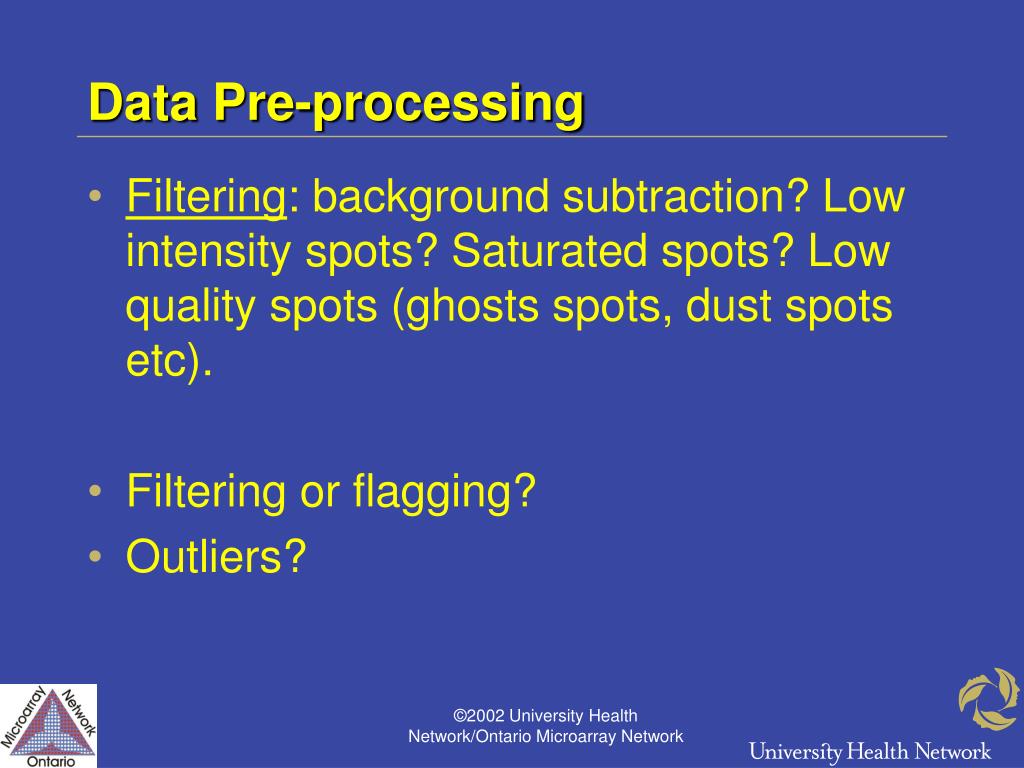 Data Pre-processing

• Filtering: background subtraction? Low intensity spots? Saturated spots? Low quality spots (ghosts spots, dust spots etc).

• Filtering or flagging?
• Outliers?

Microarray Network Ontario

©2002 University Health Network/Ontario Microarray Network

University Health Network